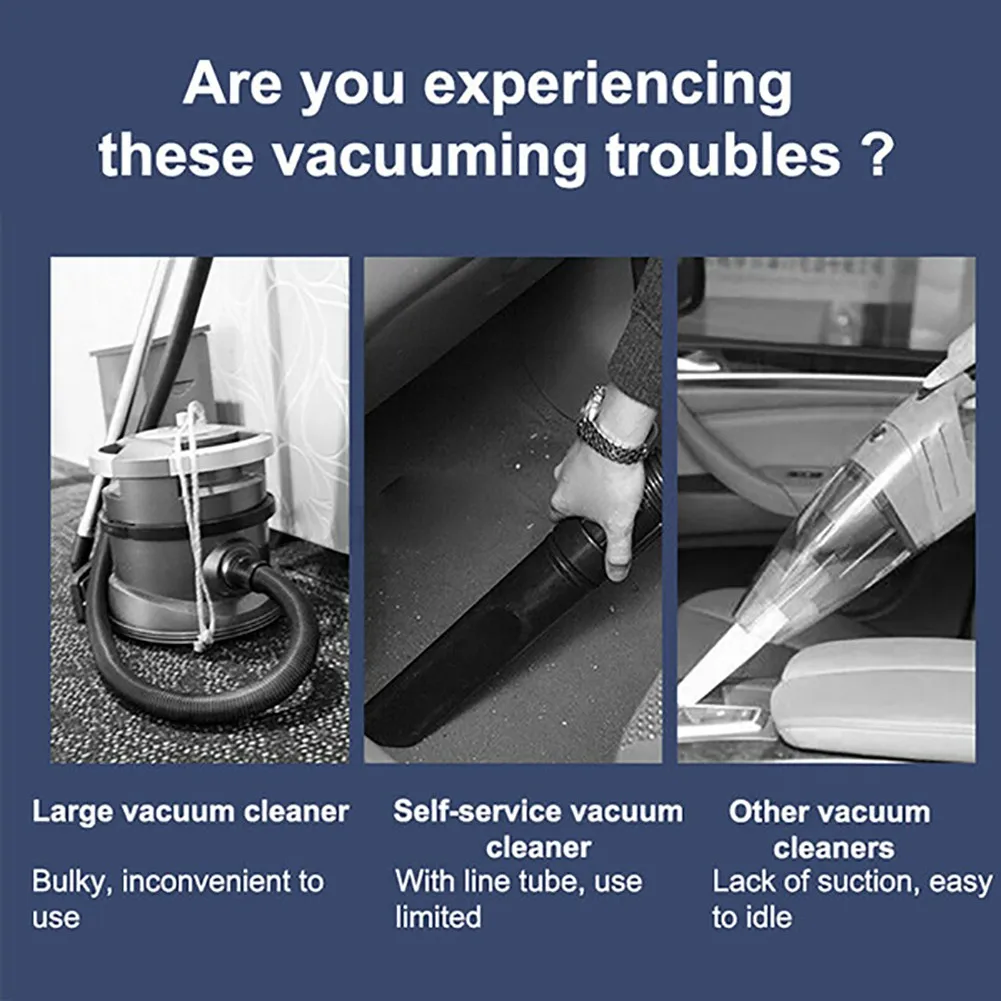 Are you experiencing these vacuuming troubles ?

Large vacuum cleaner

Bulky, inconvenient to use

Self-service vacuum cleaner

With line tube, use limited

Other vacuum cleaners

Lack of suction, easy to idle